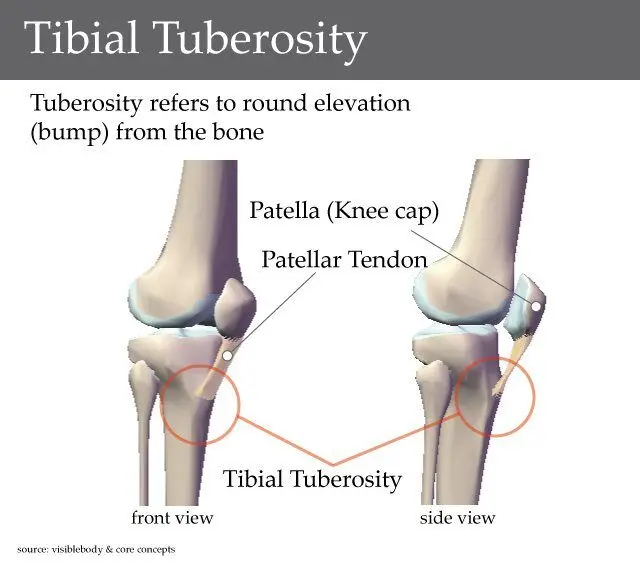 Tibial Tuberosity

Tuberosity refers to round elevation (bump) from the bone

Patella (Knee cap)

Patellar Tendon

Tibial Tuberosity

front view

side view

source: visiblebody & core concepts